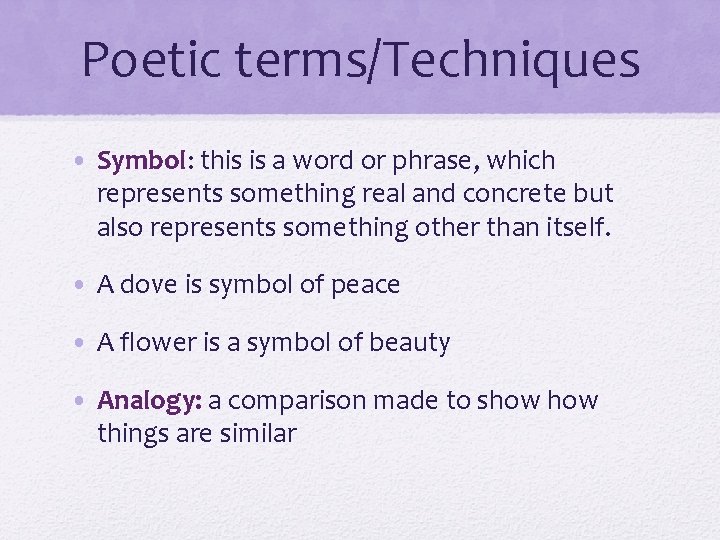 Poetic terms/Techniques

• Symbol: this is a word or phrase, which represents something real and concrete but also represents something other than itself.

• A dove is symbol of peace

• A flower is a symbol of beauty

• Analogy: a comparison made to show how things are similar